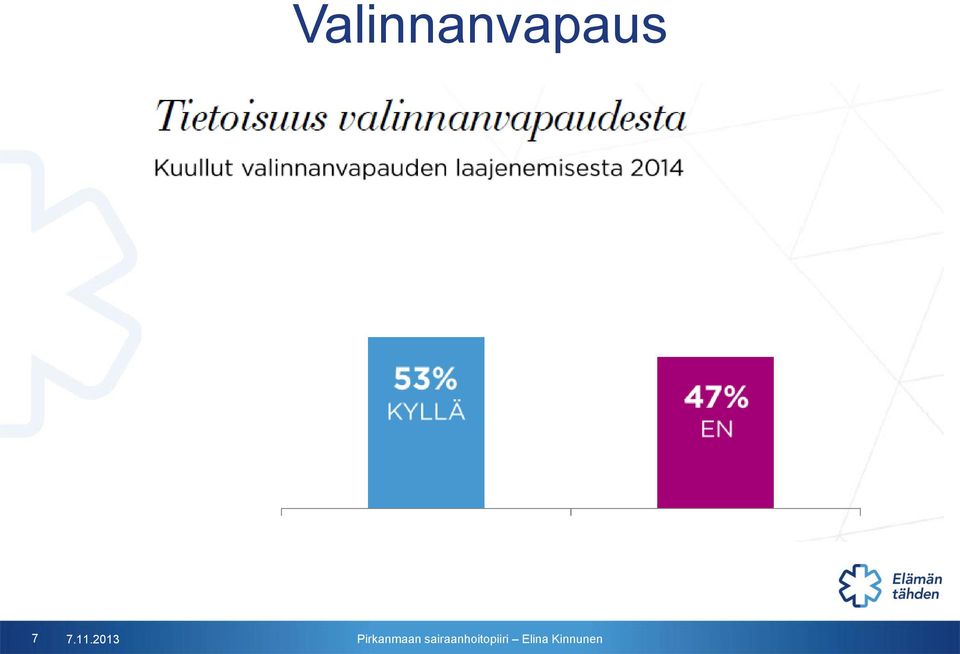 Valinnanvapaus

Tietoisuus valinnanvapaudesta

Kuullut valinnanvapauden laajenemisesta 2014

53%
KYLLÄ

47%
EN

Elämän tähden

7 7.11.2013 Pirkanmaan sairaanhoitopiiri – Elina Kinnunen